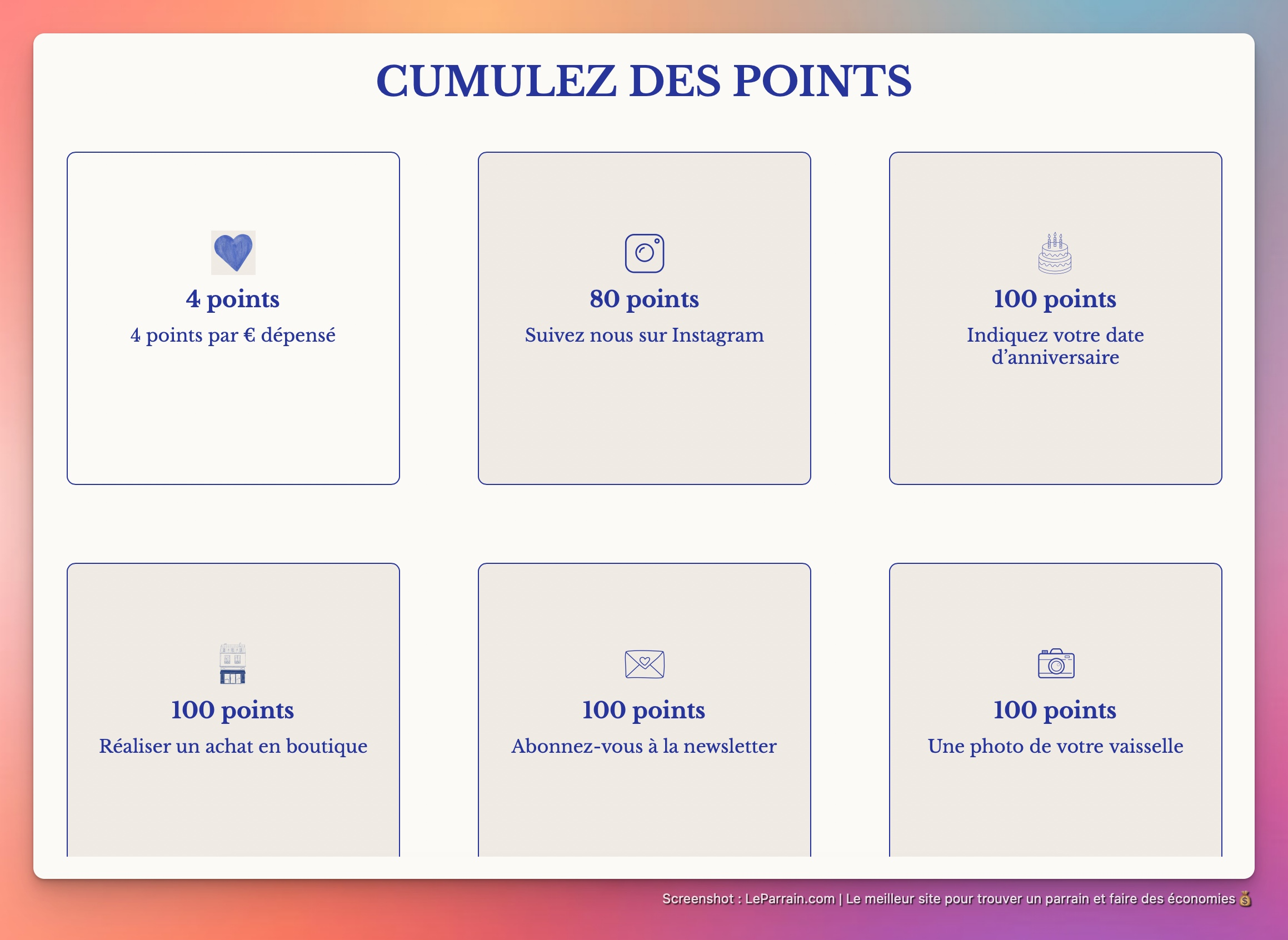 CUMULEZ DES POINTS

4 points
4 points par € dépensé

80 points
Suivez nous sur Instagram

100 points
Indiquez votre date d'anniversaire

100 points
Réaliser un achat en boutique

100 points
Abonnez-vous à la newsletter

100 points
Une photo de votre vaisselle

Screenshot : LeParrain.com | Le meilleur site pour trouver un parrain et faire des économies 💰